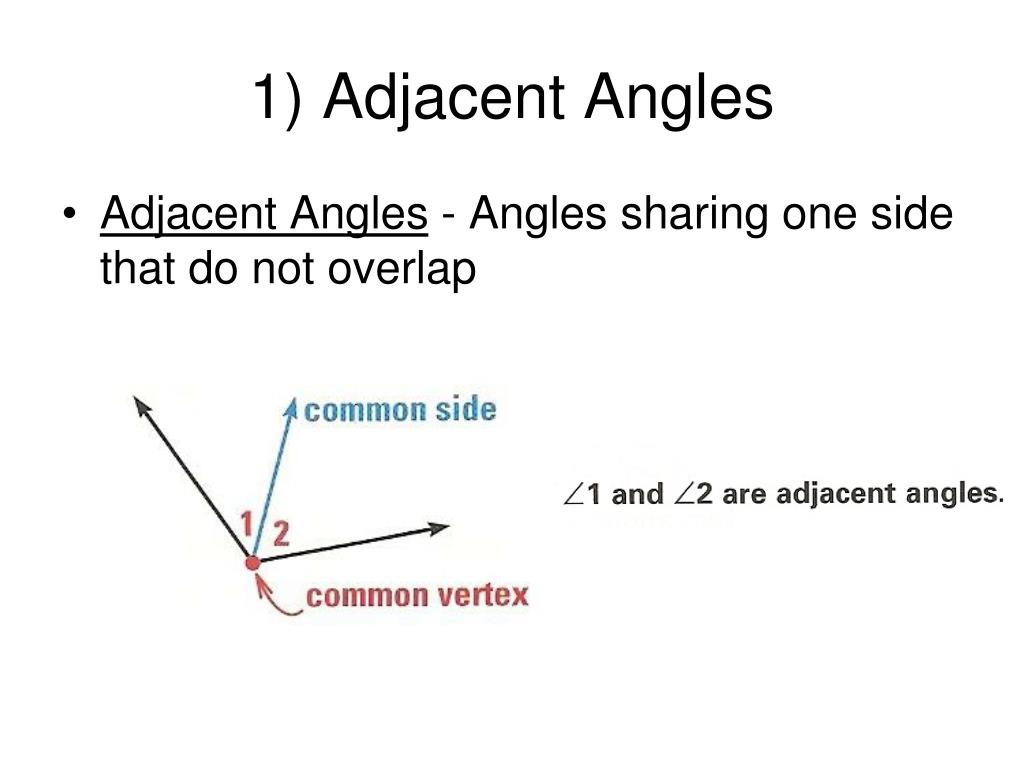 1) Adjacent Angles

• Adjacent Angles - Angles sharing one side that do not overlap

common side

1

2

common vertex

$\angle 1$ and $\angle 2$ are adjacent angles.